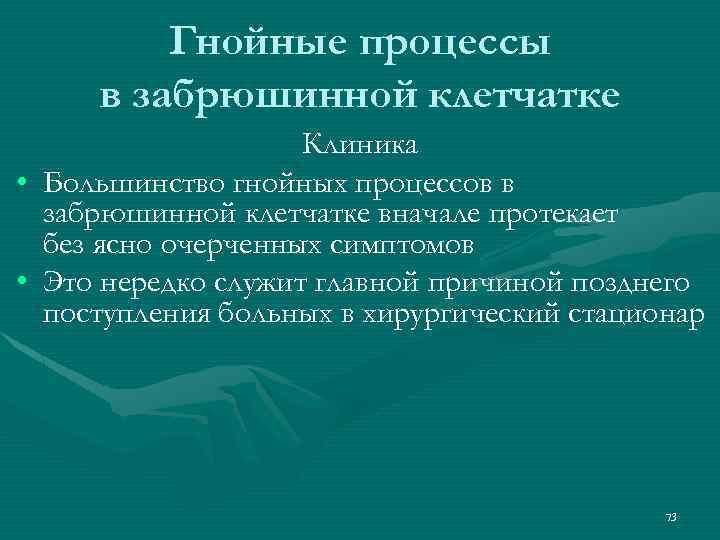 Гнойные процессы в забрюшинной клетчатке

Клиника

• Большинство гнойных процессов в забрюшинной клетчатке вначале протекает без ясно очерченных симптомов
• Это нередко служит главной причиной позднего поступления больных в хирургический стационар

73